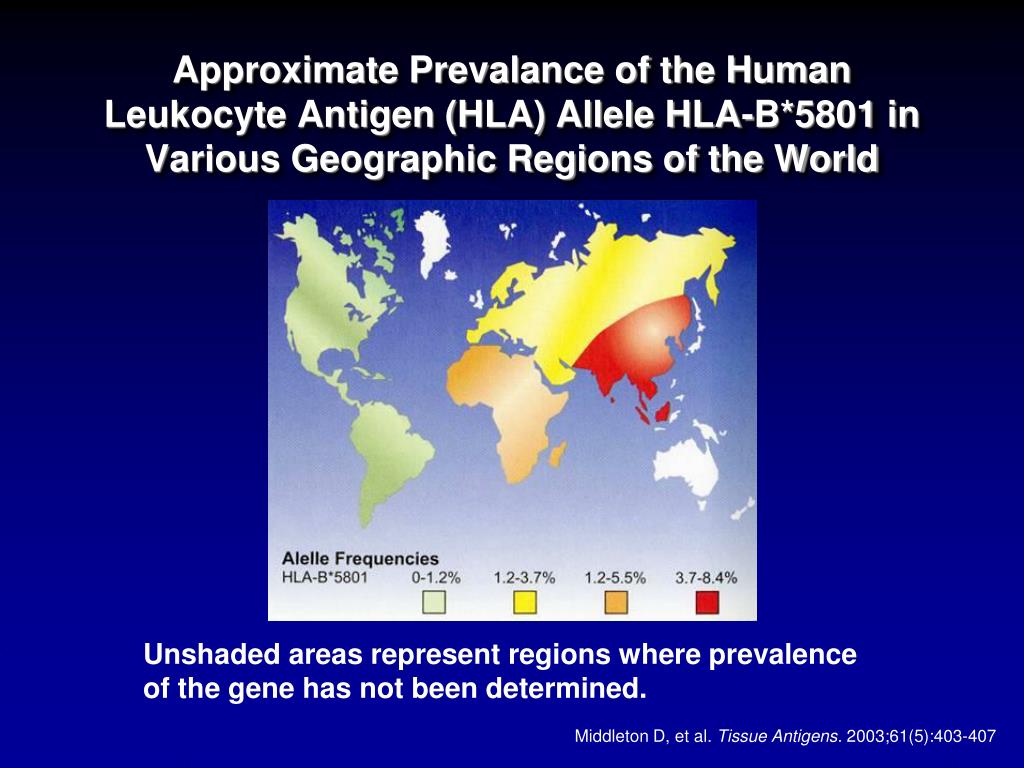 Approximate Prevalance of the Human Leukocyte Antigen (HLA) Allele HLA-B*5801 in Various Geographic Regions of the World

Alelle Frequencies
HLA-B*5801 0-1.2% 1.2-3.7% 1.2-5.5% 3.7-8.4%

Unshaded areas represent regions where prevalence of the gene has not been determined.

Middleton D, et al. Tissue Antigens. 2003;61(5):403-407